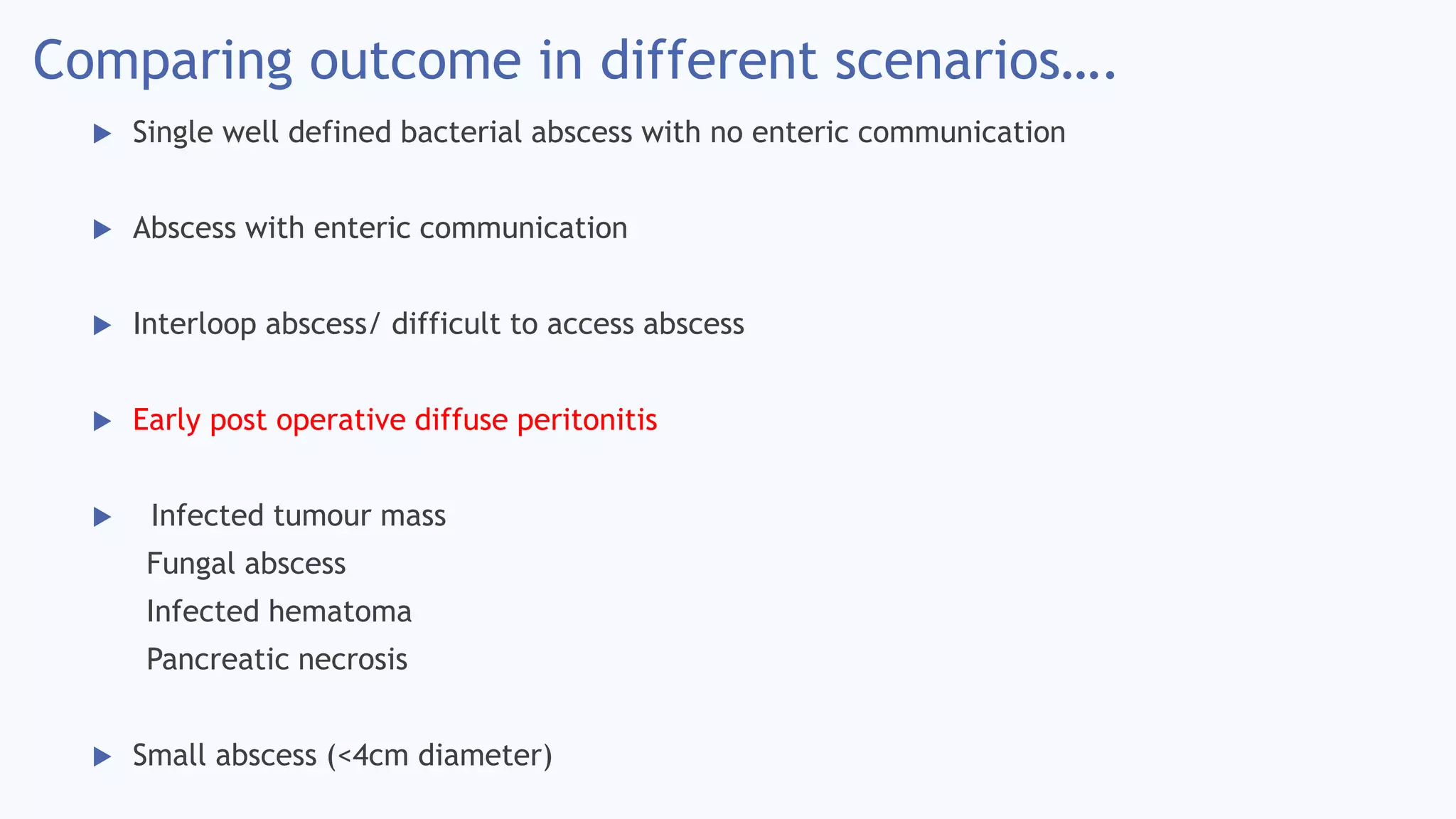 Comparing outcome in different scenarios....

▶ Single well defined bacterial abscess with no enteric communication

▶ Abscess with enteric communication

▶ Interloop abscess/ difficult to access abscess

▶ Early post operative diffuse peritonitis

▶ Infected tumour mass
Fungal abscess
Infected hematoma
Pancreatic necrosis

▶ Small abscess (<4cm diameter)